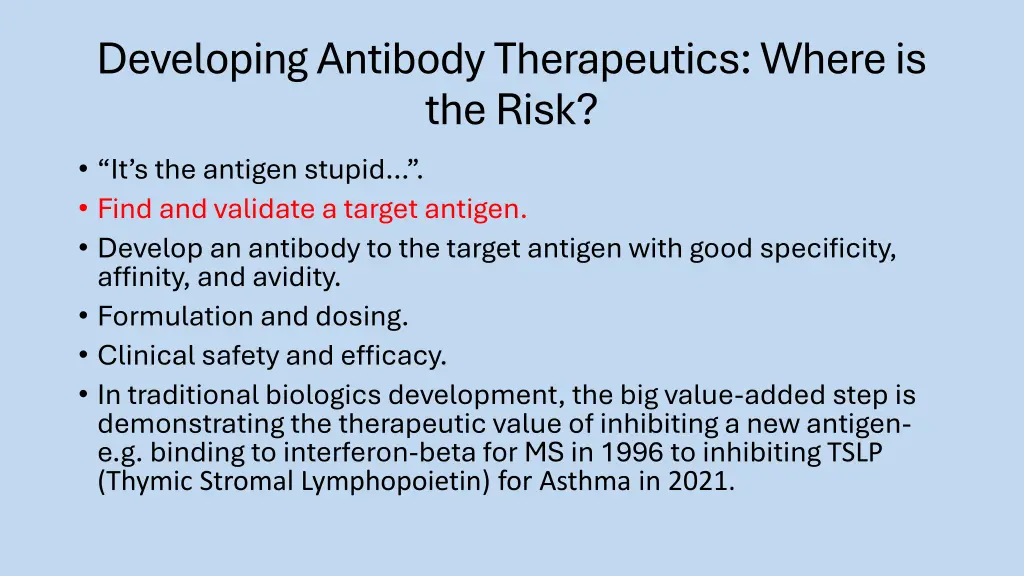 Developing Antibody Therapeutics: Where is the Risk?

• “It’s the antigen stupid…”.
• Find and validate a target antigen.
• Develop an antibody to the target antigen with good specificity, affinity, and avidity.
• Formulation and dosing.
• Clinical safety and efficacy.
• In traditional biologics development, the big value-added step is demonstrating the therapeutic value of inhibiting a new antigen- e.g. binding to interferon-beta for MS in 1996 to inhibiting TSLP (Thymic Stromal Lymphopoietin) for Asthma in 2021.